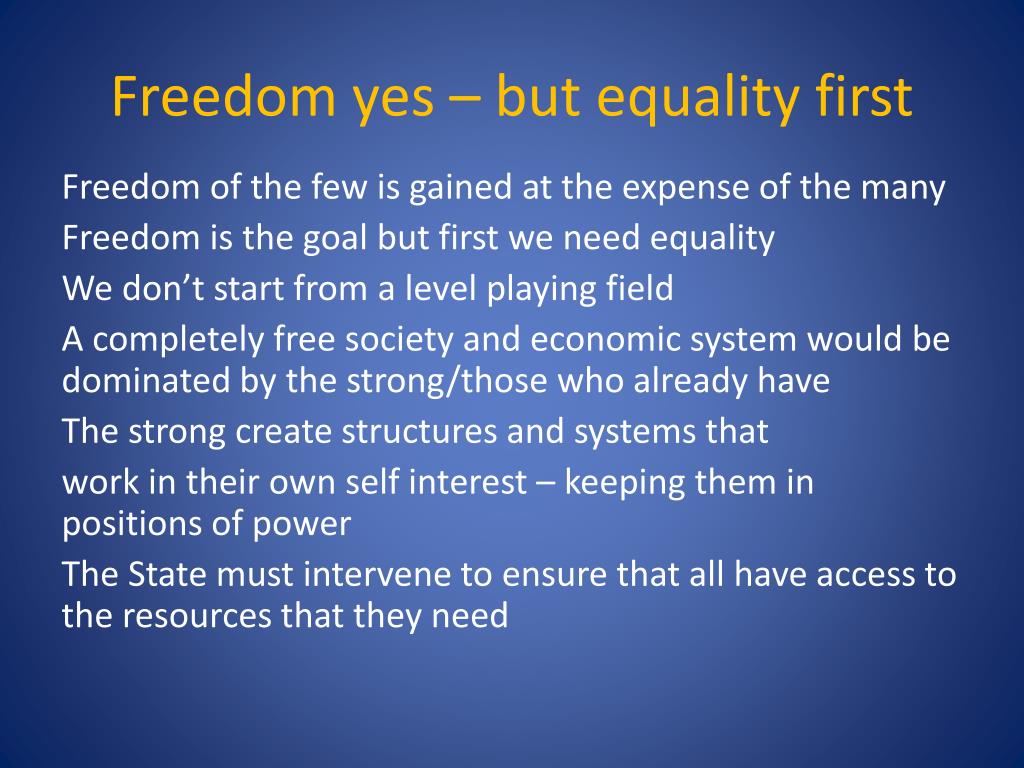 Freedom yes – but equality first

Freedom of the few is gained at the expense of the many

Freedom is the goal but first we need equality

We don't start from a level playing field

A completely free society and economic system would be dominated by the strong/those who already have

The strong create structures and systems that

work in their own self interest – keeping them in positions of power

The State must intervene to ensure that all have access to the resources that they need